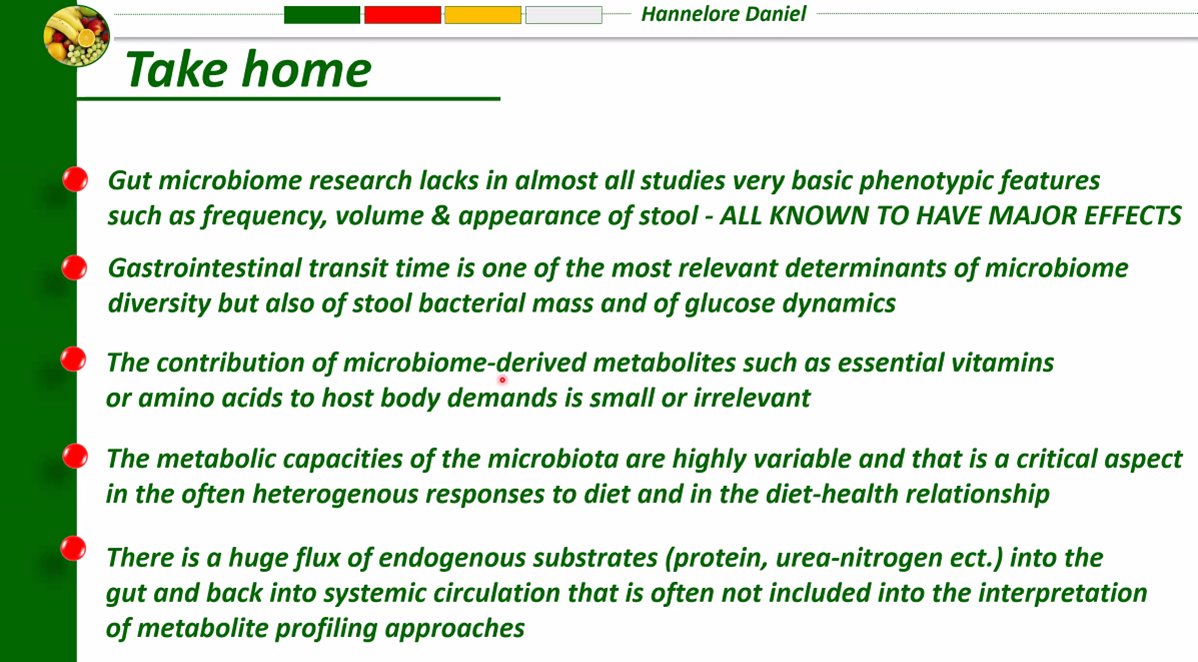 Hannelore Daniel

Take home

Gut microbiome research lacks in almost all studies very basic phenotypic features such as frequency, volume & appearance of stool - ALL KNOWN TO HAVE MAJOR EFFECTS

Gastrointestinal transit time is one of the most relevant determinants of microbiome diversity but also of stool bacterial mass and of glucose dynamics

The contribution of microbiome-derived metabolites such as essential vitamins or amino acids to host body demands is small or irrelevant

The metabolic capacities of the microbiota are highly variable and that is a critical aspect in the often heterogenous responses to diet and in the diet-health relationship

There is a huge flux of endogenous substrates (protein, urea-nitrogen ect.) into the gut and back into systemic circulation that is often not included into the interpretation of metabolite profiling approaches